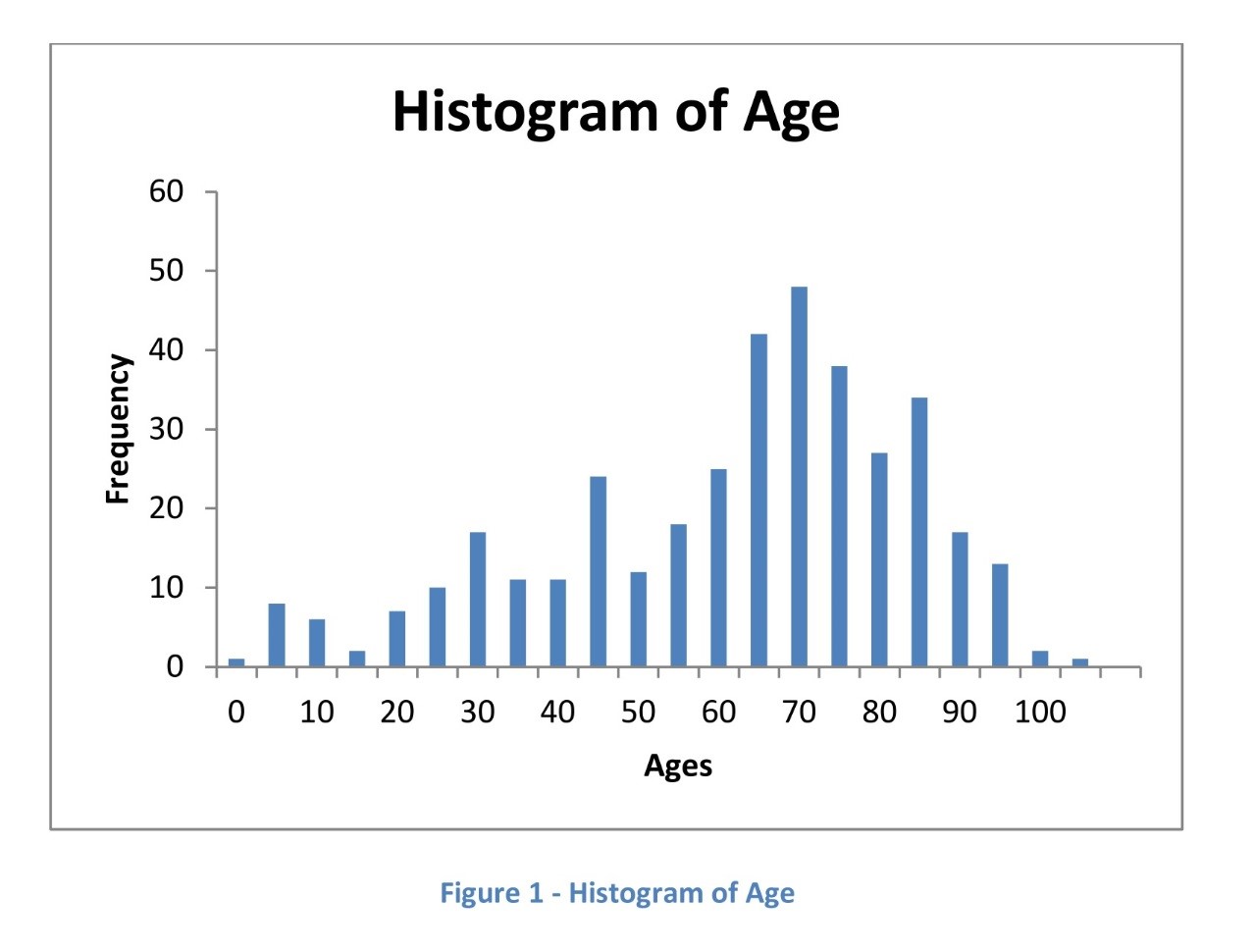 Histogram of Age

60
50
40
30
20
10
0

Frequency

0 10 20 30 40 50 60 70 80 90 100

Ages

Figure 1 - Histogram of Age